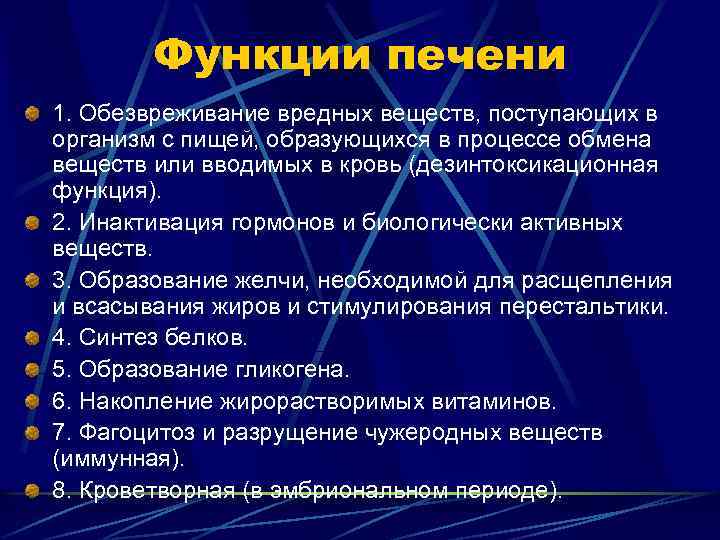 Функции печени

1. Обезвреживание вредных веществ, поступающих в организм с пищей, образующихся в процессе обмена веществ или вводимых в кровь (дезинтоксикационная функция).

2. Инактивация гормонов и биологически активных веществ.

3. Образование желчи, необходимой для расщепления и всасывания жиров и стимулирования перестальтики.

4. Синтез белков.

5. Образование гликогена.

6. Накопление жирорастворимых витаминов.

7. Фагоцитоз и разрущение чужеродных веществ (иммунная).

8. Кроветворная (в эмбриональном периоде).